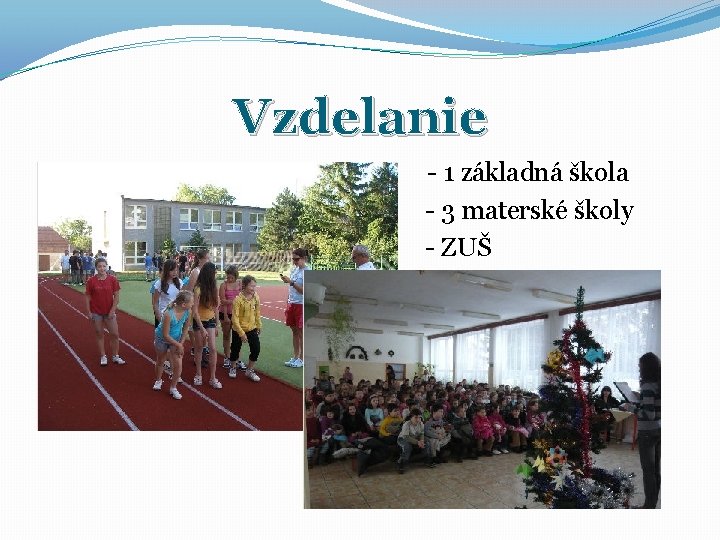 Vzdelanie

- 1 základná škola
- 3 materské školy
- ZUŠ